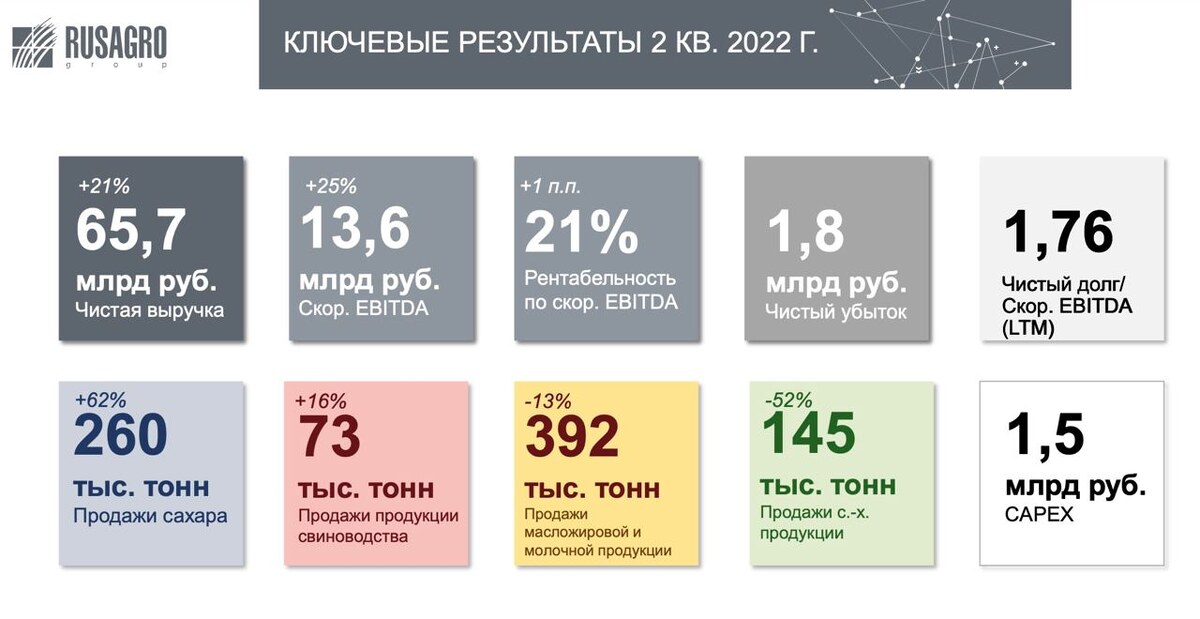 RUSAGRO
group

КЛЮЧЕВЫЕ РЕЗУЛЬТАТЫ 2 КВ. 2022 Г.

+21%
65,7
млрд руб.
Чистая выручка

+25%
13,6
млрд руб.
Скор. EBITDA

+1 п.п.
21%
Рентабельность по скор. EBITDA

1,8
млрд руб.
Чистый убыток

1,76
Чистый долг/ Скор. EBITDA (LTM)

+62%
260
тыс. тонн
Продажи сахара

+16%
73
тыс. тонн
Продажи продукции свиноводства

-13%
392
тыс. тонн
Продажи масложировой и молочной продукции

-52%
145
тыс. тонн
Продажи с.-х. продукции

1,5
млрд руб.
CAPEX